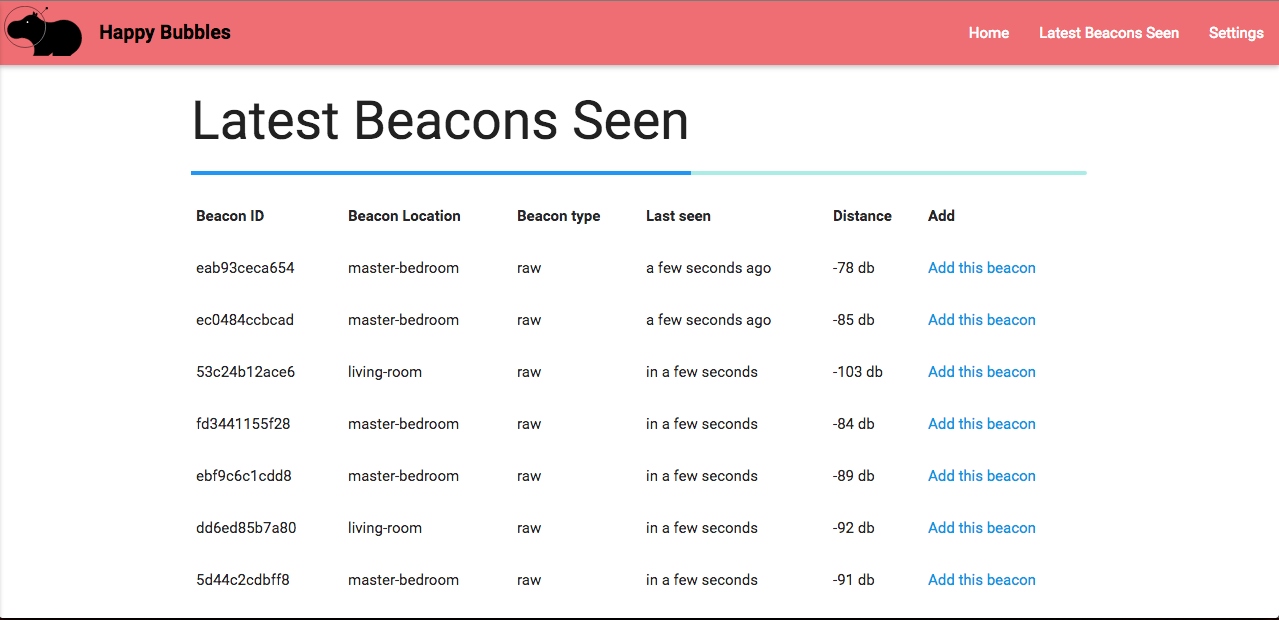 Happy Bubbles

Home Latest Beacons Seen Settings

Latest Beacons Seen

| Beacon ID | Beacon Location | Beacon type | Last seen | Distance | Add |
|---|---|---|---|---|---|
| eab93ceca654 | master-bedroom | raw | a few seconds ago | -78 db | Add this beacon |
| ec0484ccbcad | master-bedroom | raw | a few seconds ago | -85 db | Add this beacon |
| 53c24b12ace6 | living-room | raw | in a few seconds | -103 db | Add this beacon |
| fd3441155f28 | master-bedroom | raw | in a few seconds | -84 db | Add this beacon |
| ebf9c6c1cdd8 | master-bedroom | raw | in a few seconds | -89 db | Add this beacon |
| dd6ed85b7a80 | living-room | raw | in a few seconds | -92 db | Add this beacon |
| 5d44c2cdbff8 | master-bedroom | raw | in a few seconds | -91 db | Add this beacon |